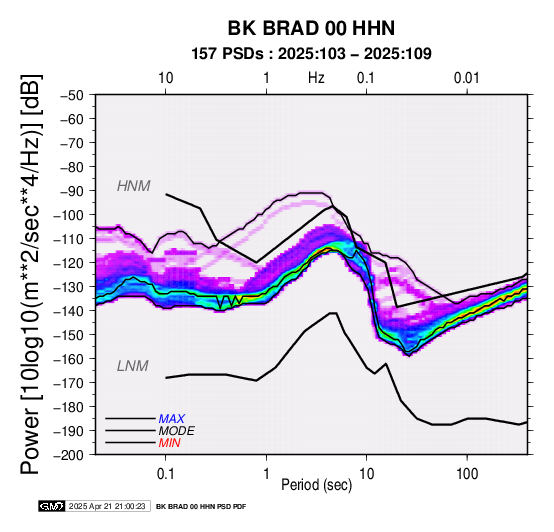 BK BRAD 00 HHN
157 PSDs : 2025:103 – 2025:109

10 1 Hz 0.1 0.01

Power [10log10(m**2/sec**4/Hz)] [dB]

−50
−60
−70
−80
−90
−100
−110
−120
−130
−140
−150
−160
−170
−180
−190
−200

HNM
LNM

MAX
MODE
MIN

0.1 1 10 100
Period (sec)

GMT 2025 Apr 21 21:00:23 BK BRAD 00 HHN PSD PDF